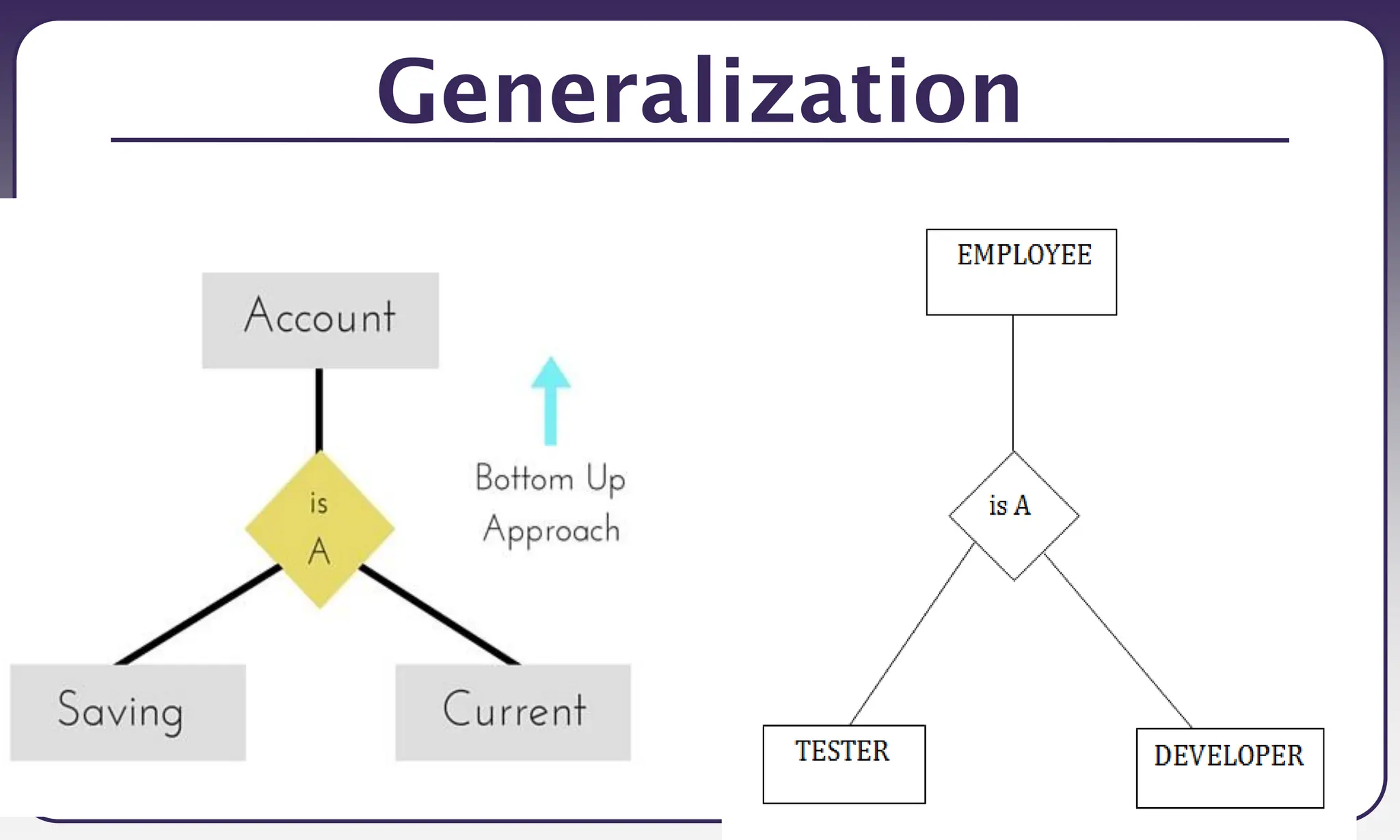 Generalization

Account

is
A

Bottom Up
Approach

Saving

Current

EMPLOYEE

is A

TESTER

DEVELOPER